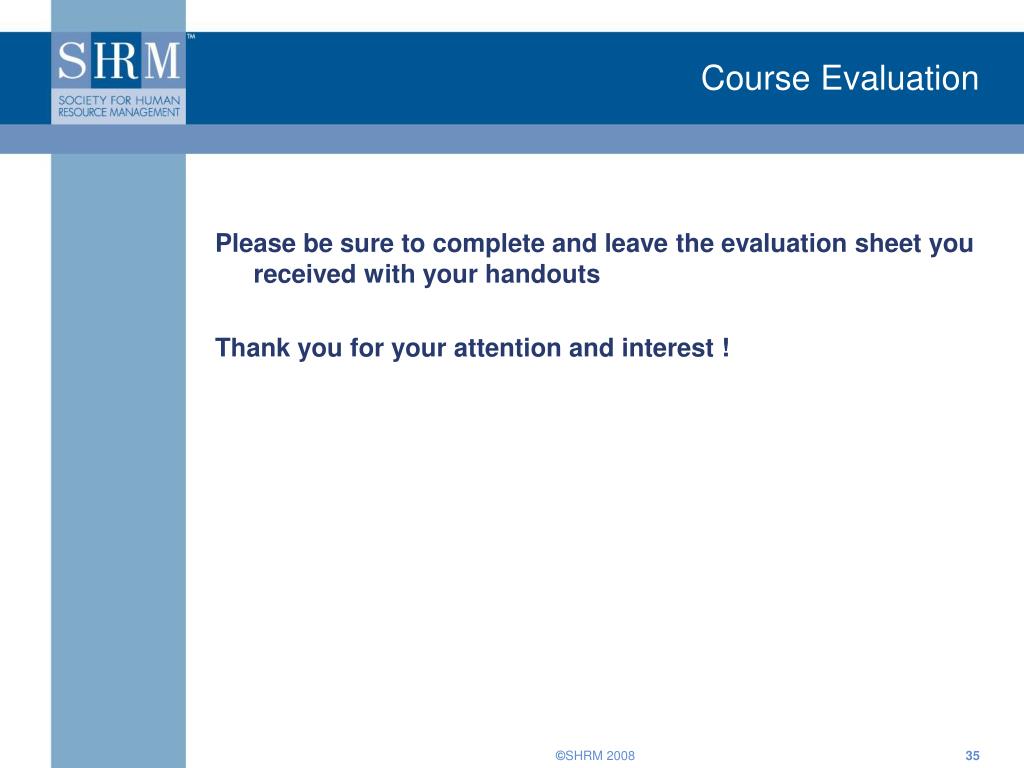 SHRM™
SOCIETY FOR HUMAN RESOURCE MANAGEMENT

Course Evaluation

Please be sure to complete and leave the evaluation sheet you received with your handouts

Thank you for your attention and interest !

©SHRM 2008

35